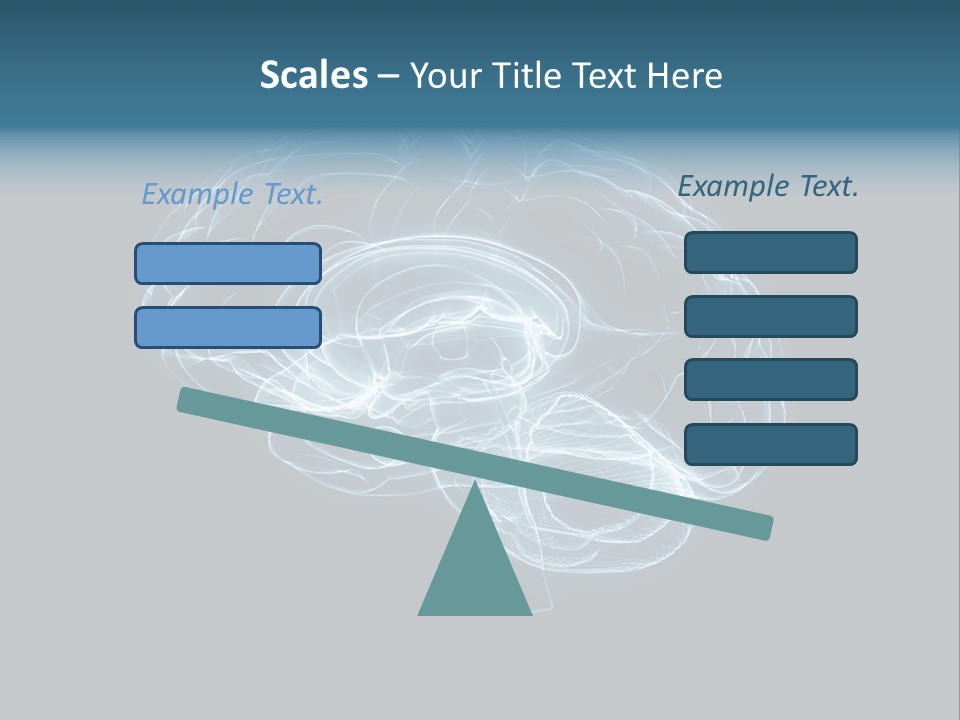 Scales – Your Title Text Here

Example Text.

Example Text.